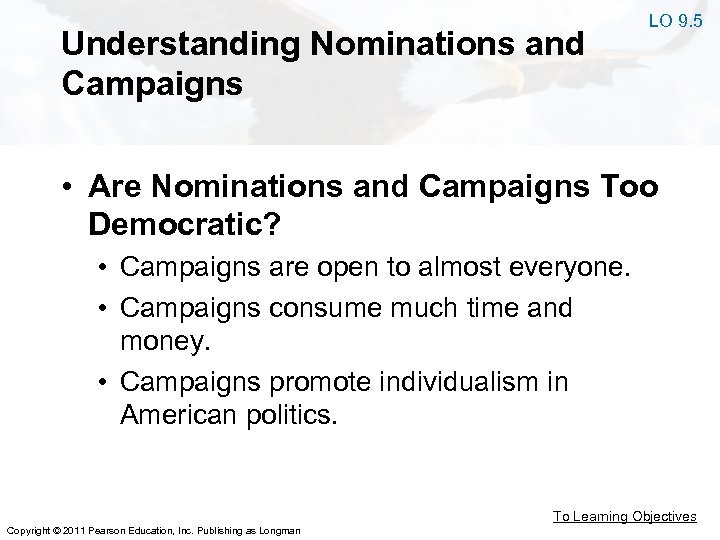 LO 9.5

Understanding Nominations and Campaigns

• Are Nominations and Campaigns Too Democratic?
  • Campaigns are open to almost everyone.
  • Campaigns consume much time and money.
  • Campaigns promote individualism in American politics.

To Learning Objectives

Copyright © 2011 Pearson Education, Inc. Publishing as Longman